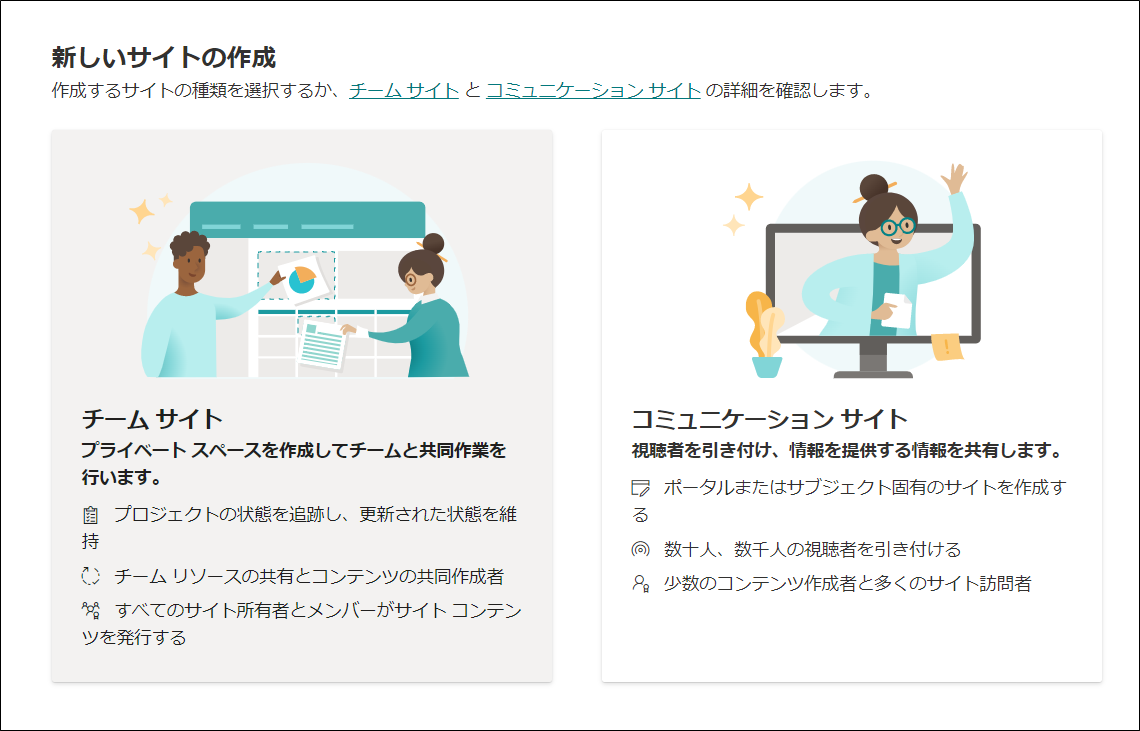 新しいサイトの作成

作成するサイトの種類を選択するか、チーム サイト と コミュニケーション サイト の詳細を確認します。

チーム サイト

プライベート スペースを作成してチームと共同作業を行います。

プロジェクトの状態を追跡し、更新された状態を維持

チーム リソースの共有とコンテンツの共同作成者

すべてのサイト所有者とメンバーがサイト コンテンツを発行する

コミュニケーション サイト

視聴者を引き付け、情報を提供する情報を共有します。

ポータルまたはサブジェクト固有のサイトを作成する

数十人、数千人の視聴者を引き付ける

少数のコンテンツ作成者と多くのサイト訪問者